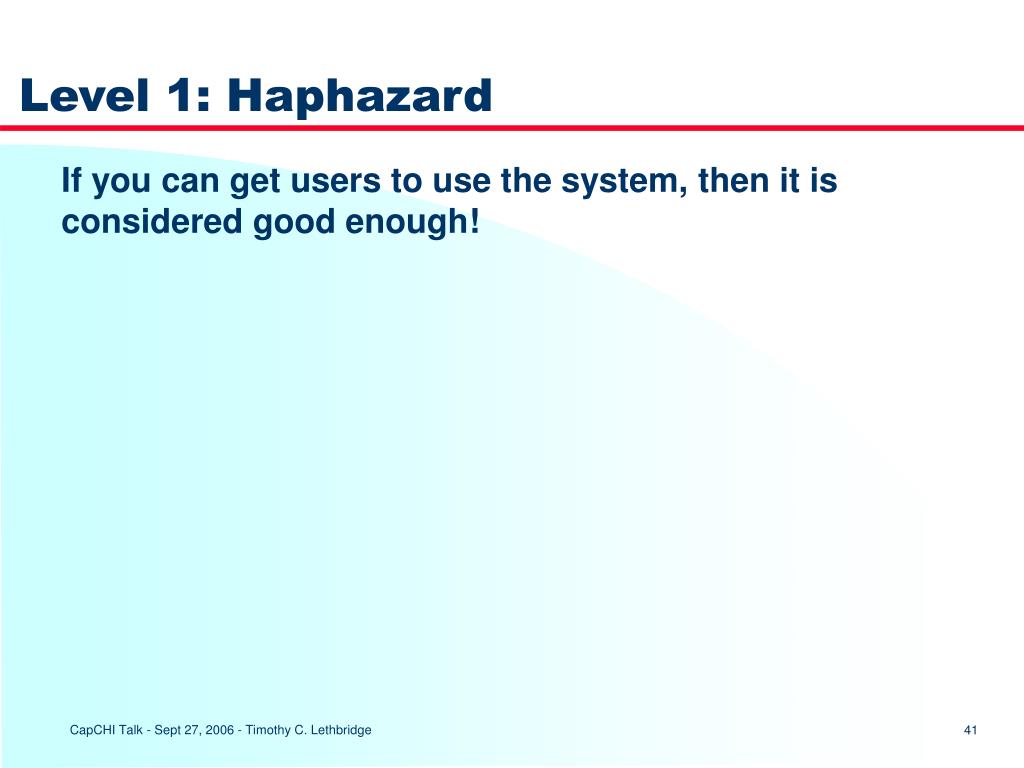 Level 1: Haphazard

If you can get users to use the system, then it is considered good enough!

CapCHI Talk - Sept 27, 2006 - Timothy C. Lethbridge

41